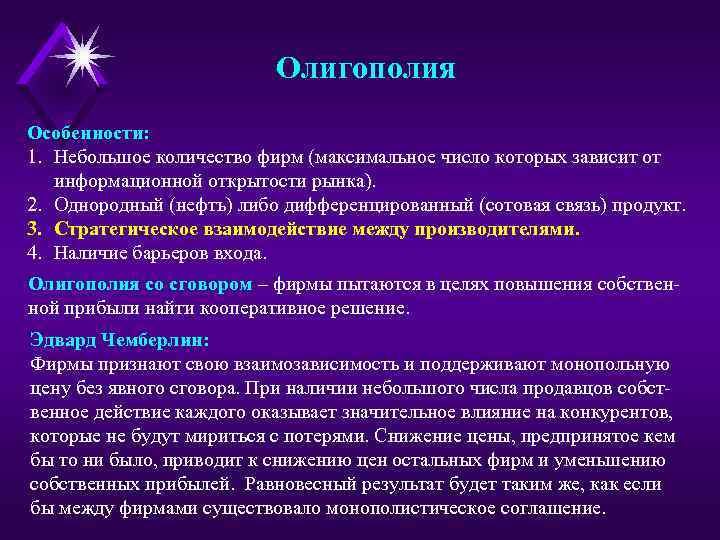 Олигополия

Особенности:
1. Небольшое количество фирм (максимальное число которых зависит от информационной открытости рынка).
2. Однородный (нефть) либо дифференцированный (сотовая связь) продукт.
3. Стратегическое взаимодействие между производителями.
4. Наличие барьеров входа.

Олигополия со сговором – фирмы пытаются в целях повышения собственной прибыли найти кооперативное решение.

Эдвард Чемберлин:
Фирмы признают свою взаимозависимость и поддерживают монопольную цену без явного сговора. При наличии небольшого числа продавцов собственное действие каждого оказывает значительное влияние на конкурентов, которые не будут мириться с потерями. Снижение цены, предпринятое кем бы то ни было, приводит к снижению цен остальных фирм и уменьшению собственных прибылей. Равновесный результат будет таким же, как если бы между фирмами существовало монополистическое соглашение.